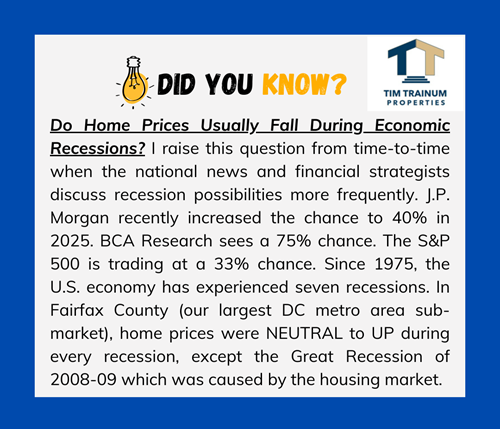 DID YOU KNOW?

TIM TRAINUM PROPERTIES

Do Home Prices Usually Fall During Economic Recessions? I raise this question from time-to-time when the national news and financial strategists discuss recession possibilities more frequently. J.P. Morgan recently increased the chance to 40% in 2025. BCA Research sees a 75% chance. The S&P 500 is trading at a 33% chance. Since 1975, the U.S. economy has experienced seven recessions. In Fairfax County (our largest DC metro area sub-market), home prices were NEUTRAL to UP during every recession, except the Great Recession of 2008-09 which was caused by the housing market.